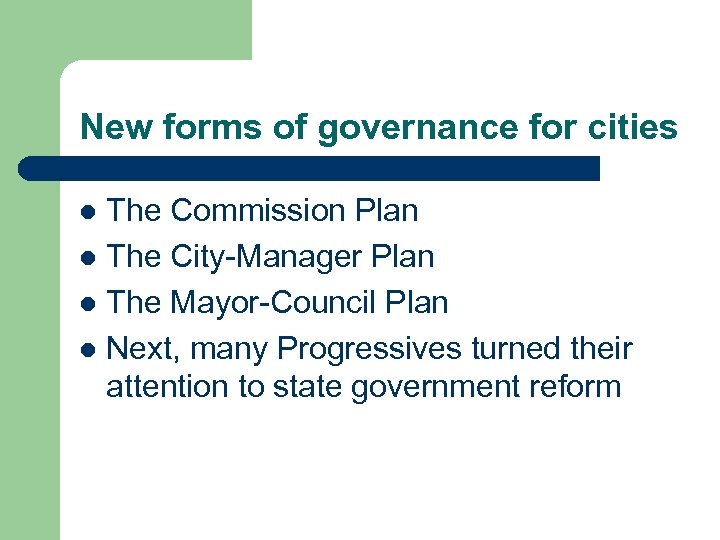 New forms of governance for cities

- The Commission Plan
- The City-Manager Plan
- The Mayor-Council Plan
- Next, many Progressives turned their attention to state government reform